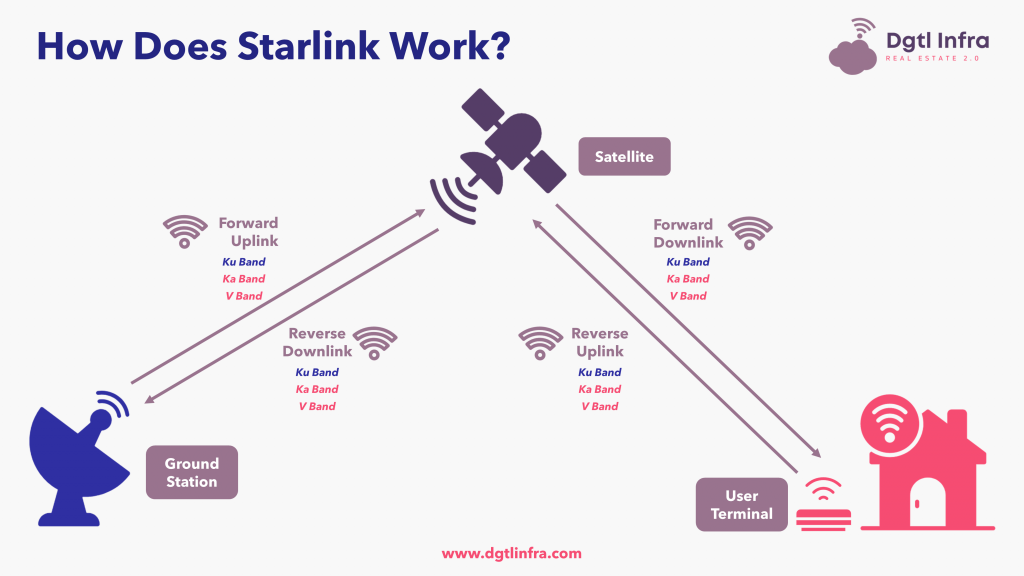 How Does Starlink Work?

Dgtl Infra
REAL ESTATE 2.0

Satellite

Forward Uplink
Ku Band
Ka Band
V Band

Forward Downlink
Ku Band
Ka Band
V Band

Reverse Downlink
Ku Band
Ka Band
V Band

Reverse Uplink
Ku Band
Ka Band
V Band

Ground Station

User Terminal

www.dgtlinfra.com